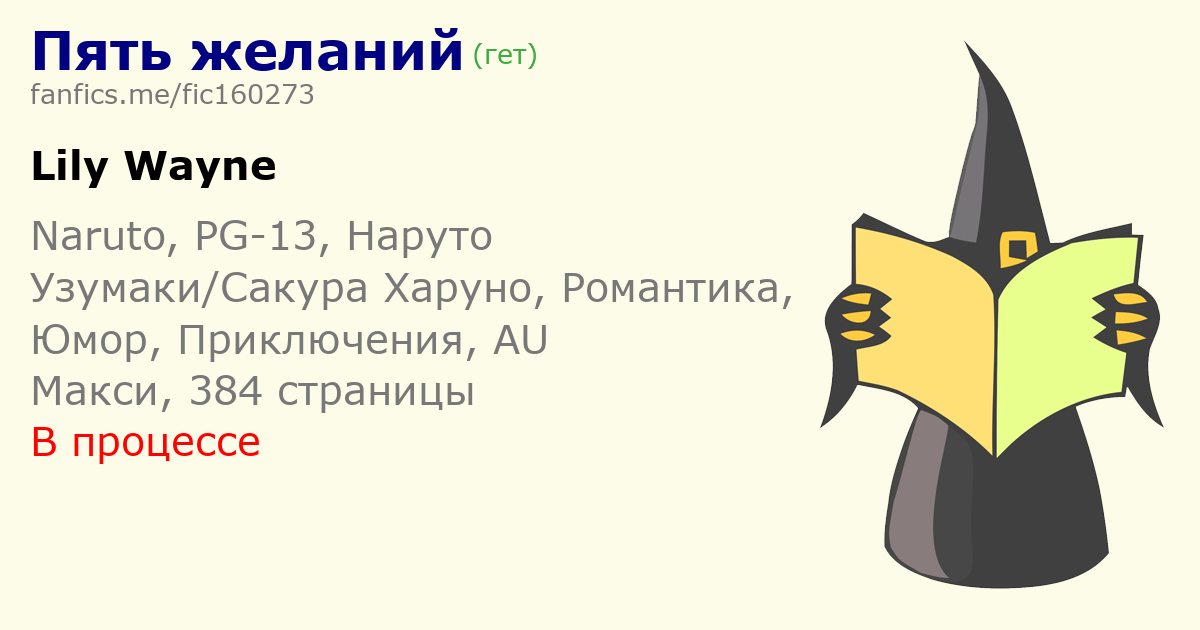 Пять желаний (гет)
fanfics.me/fic160273

Lily Wayne

Naruto, PG-13, Наруто Узумаки/Сакура Харуно, Романтика, Юмор, Приключения, AU
Макси, 384 страницы
В процессе